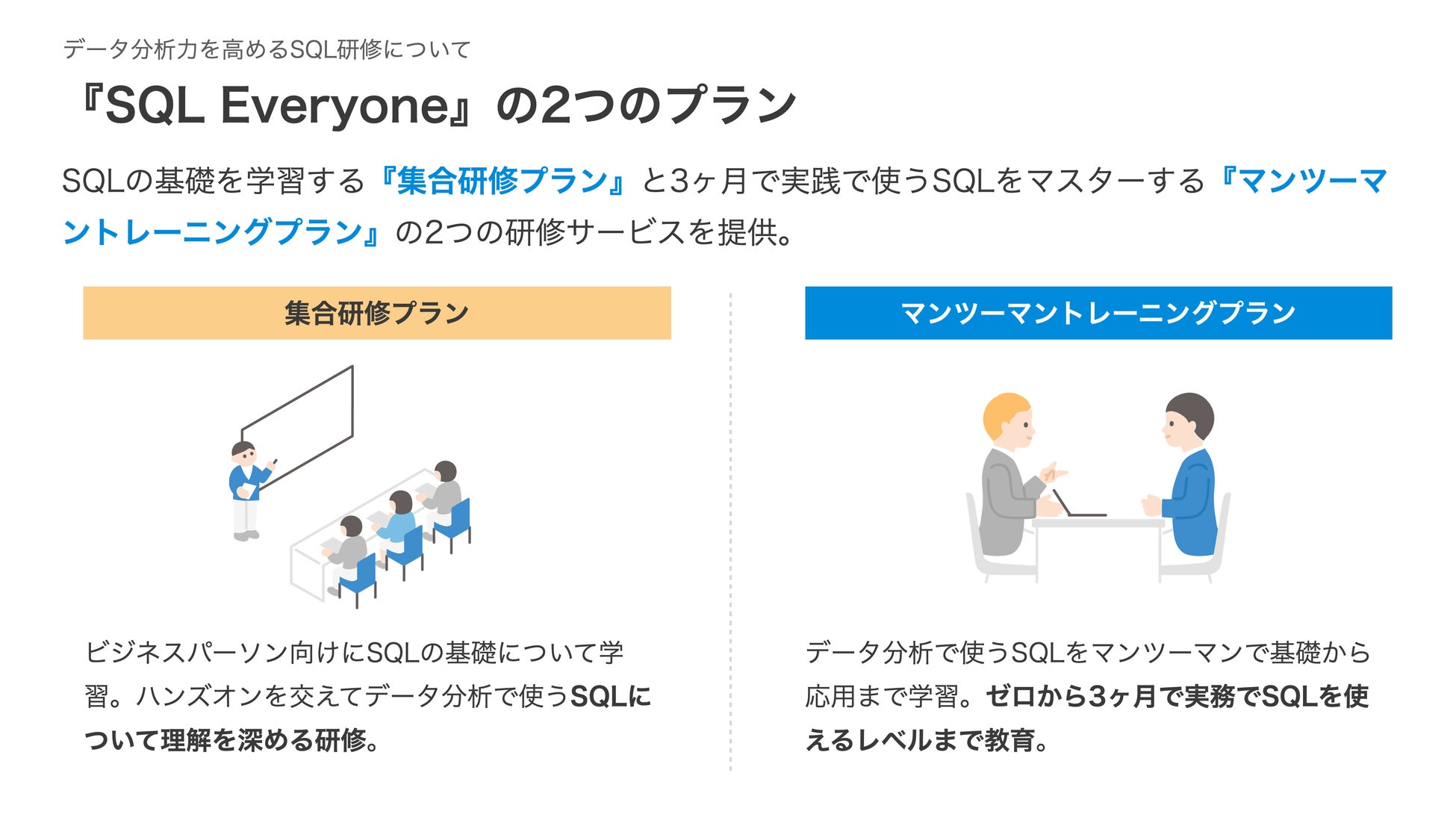 データ分析力を高めるSQL研修について

『SQL Everyone』の2つのプラン

SQLの基礎を学習する『集合研修プラン』と3ヶ月で実践で使うSQLをマスターする『マンツーマントレーニングプラン』の2つの研修サービスを提供。

集合研修プラン

ビジネスパーソン向けにSQLの基礎について学習。ハンズオンを交えてデータ分析で使うSQLについて理解を深める研修。

マンツーマントレーニングプラン

データ分析で使うSQLをマンツーマンで基礎から応用まで学習。ゼロから3ヶ月で実務でSQLを使えるレベルまで教育。